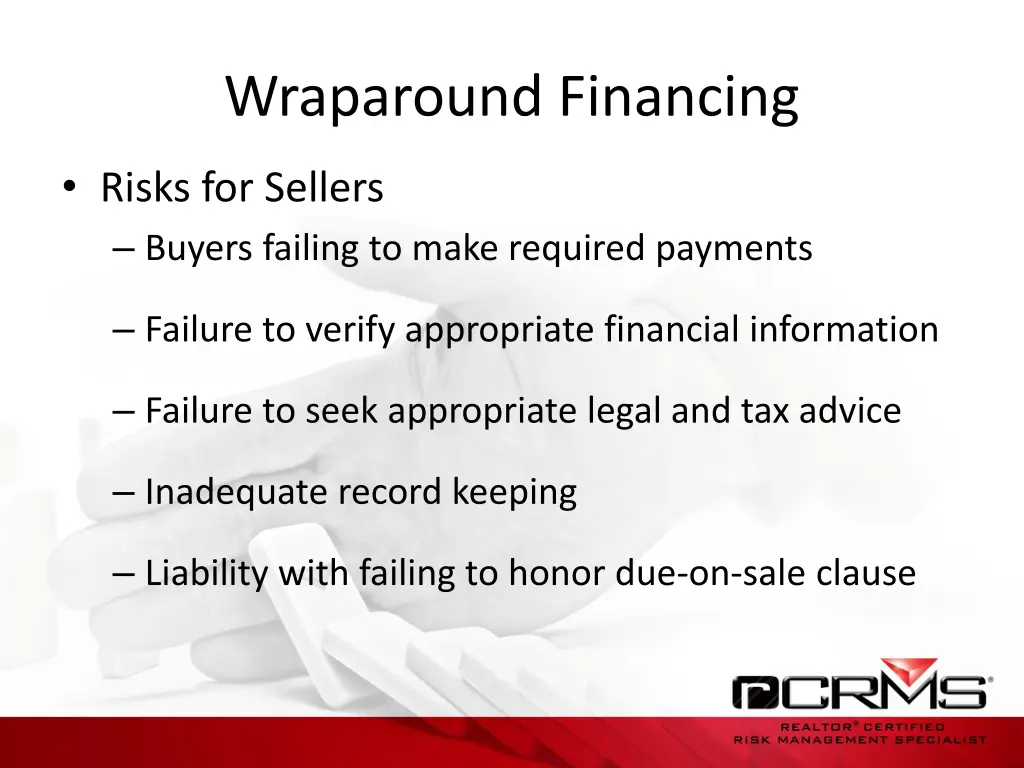 Wraparound Financing

• Risks for Sellers
– Buyers failing to make required payments

– Failure to verify appropriate financial information

– Failure to seek appropriate legal and tax advice

– Inadequate record keeping

– Liability with failing to honor due-on-sale clause

CRMS®
REALTOR® CERTIFIED
RISK MANAGEMENT SPECIALIST